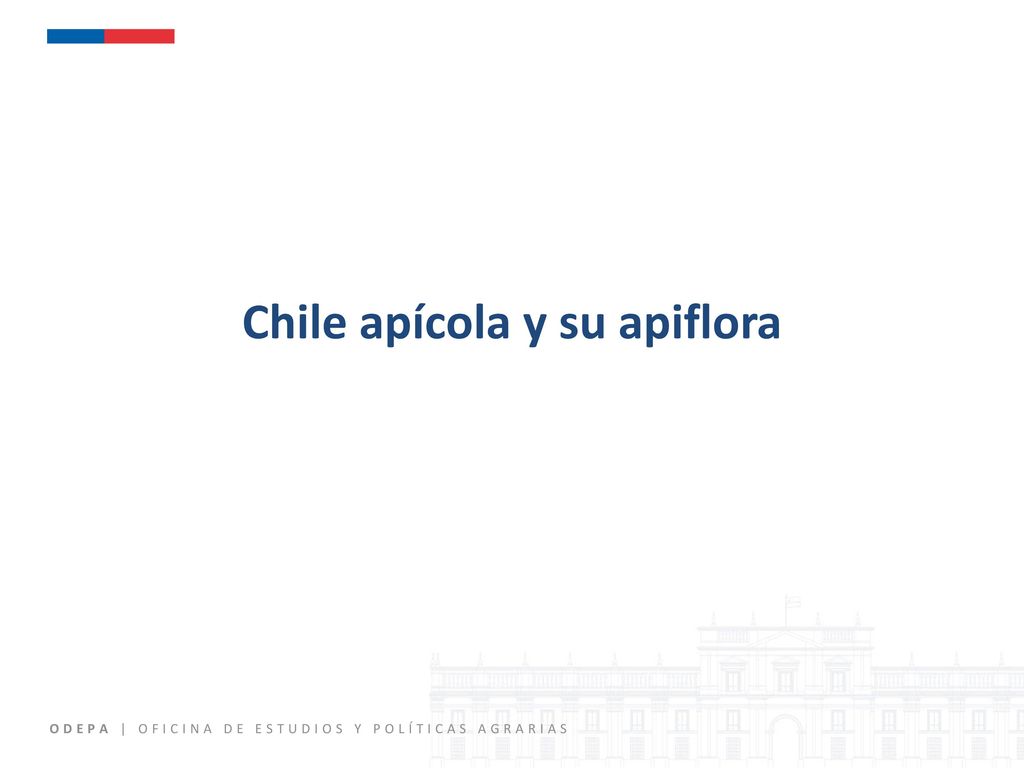 Chile apícola y su apiflora

ODEPA | OFICINA DE ESTUDIOS Y POLÍTICAS AGRARIAS